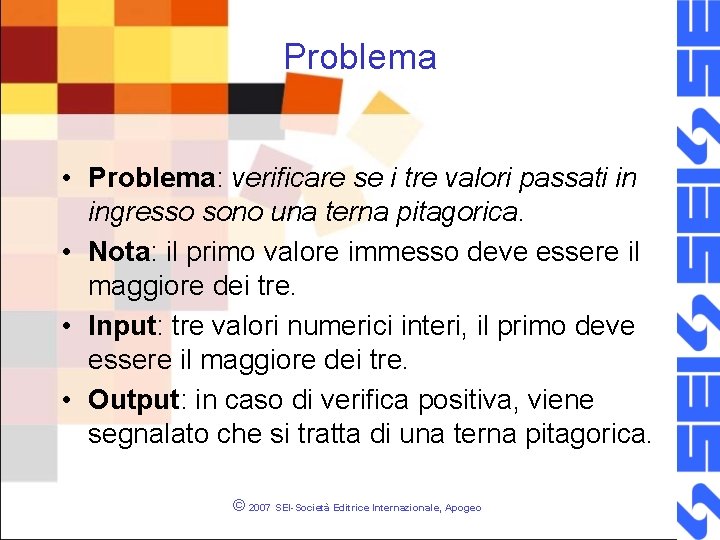 Problema

• Problema: verificare se i tre valori passati in ingresso sono una terna pitagorica.
• Nota: il primo valore immesso deve essere il maggiore dei tre.
• Input: tre valori numerici interi, il primo deve essere il maggiore dei tre.
• Output: in caso di verifica positiva, viene segnalato che si tratta di una terna pitagorica.

© 2007 SEI-Società Editrice Internazionale, Apogeo

SEI SEI SEI